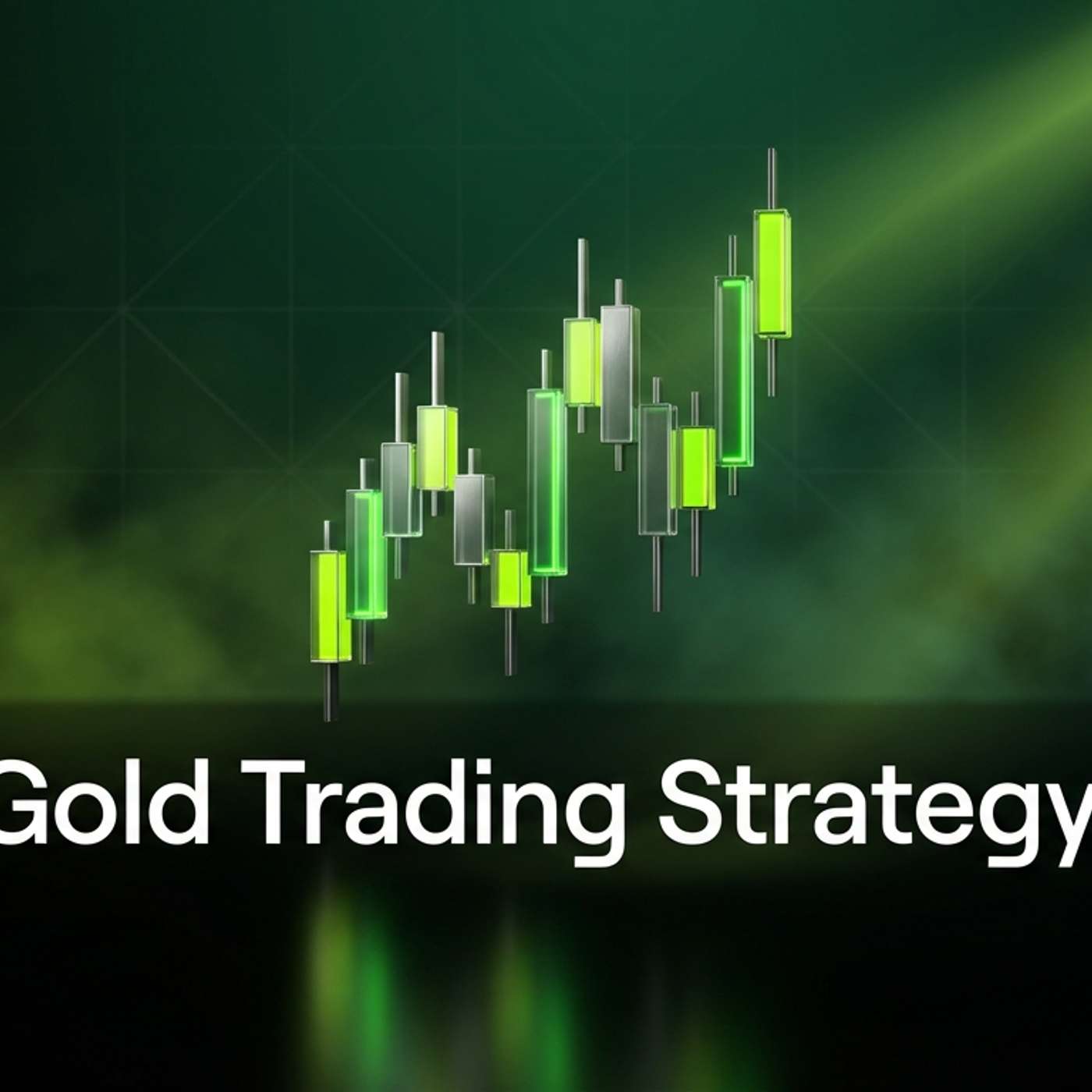 Gold Trading Strategy